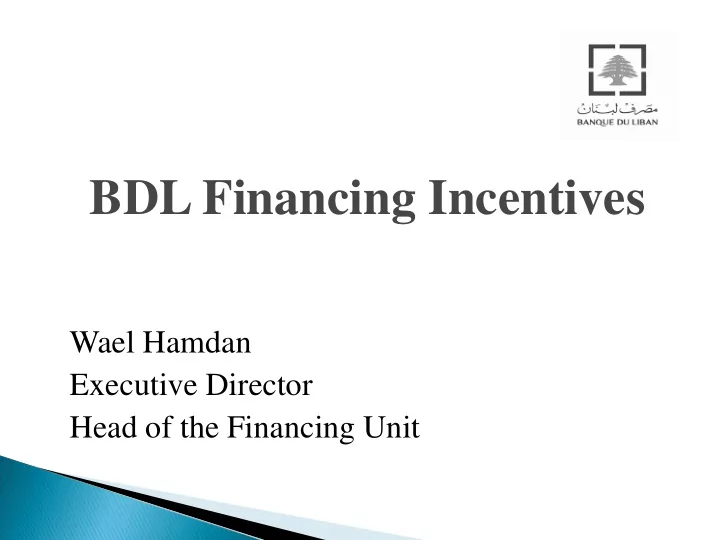 مصرف لبنان
BANQUE DU LIBAN

BDL Financing Incentives

Wael Hamdan
Executive Director
Head of the Financing Unit